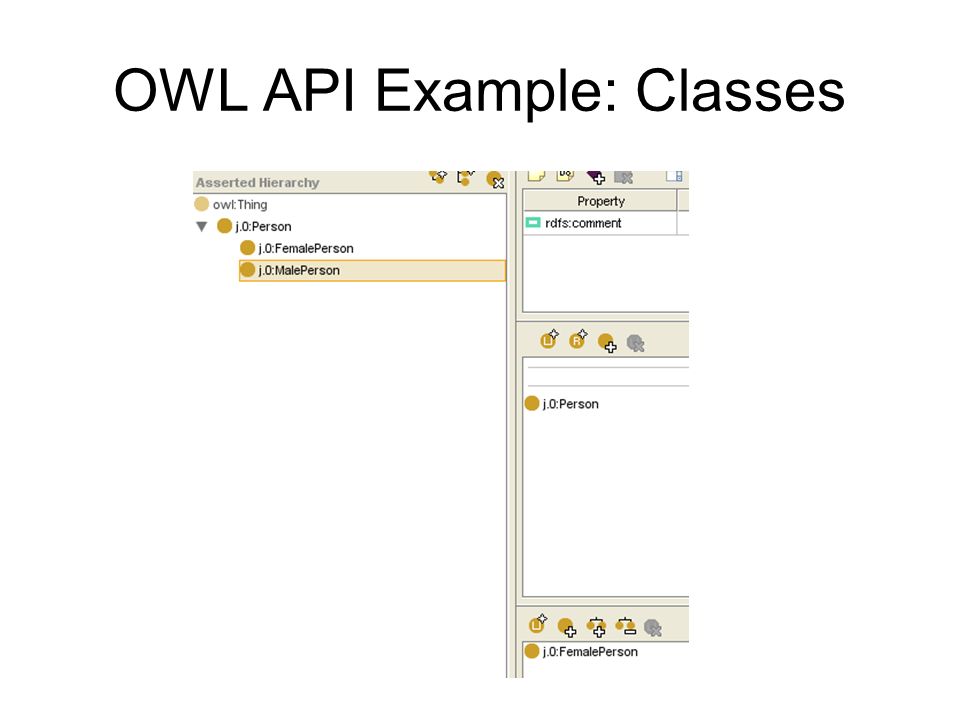 OWL API Example: Classes

Asserted Hierarchy

owl:Thing

j.0:Person

j.0:FemalePerson

j.0:MalePerson

Property

rdfs:comment

j.0:Person

j.0:FemalePerson